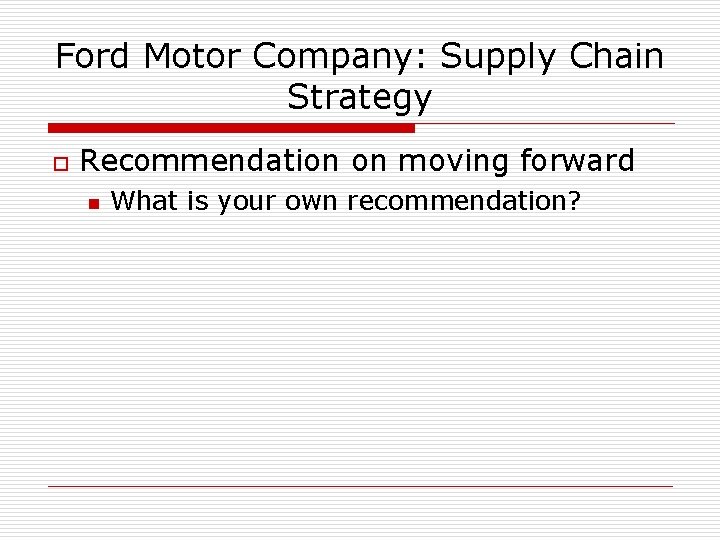 Ford Motor Company: Supply Chain Strategy

Recommendation on moving forward

What is your own recommendation?